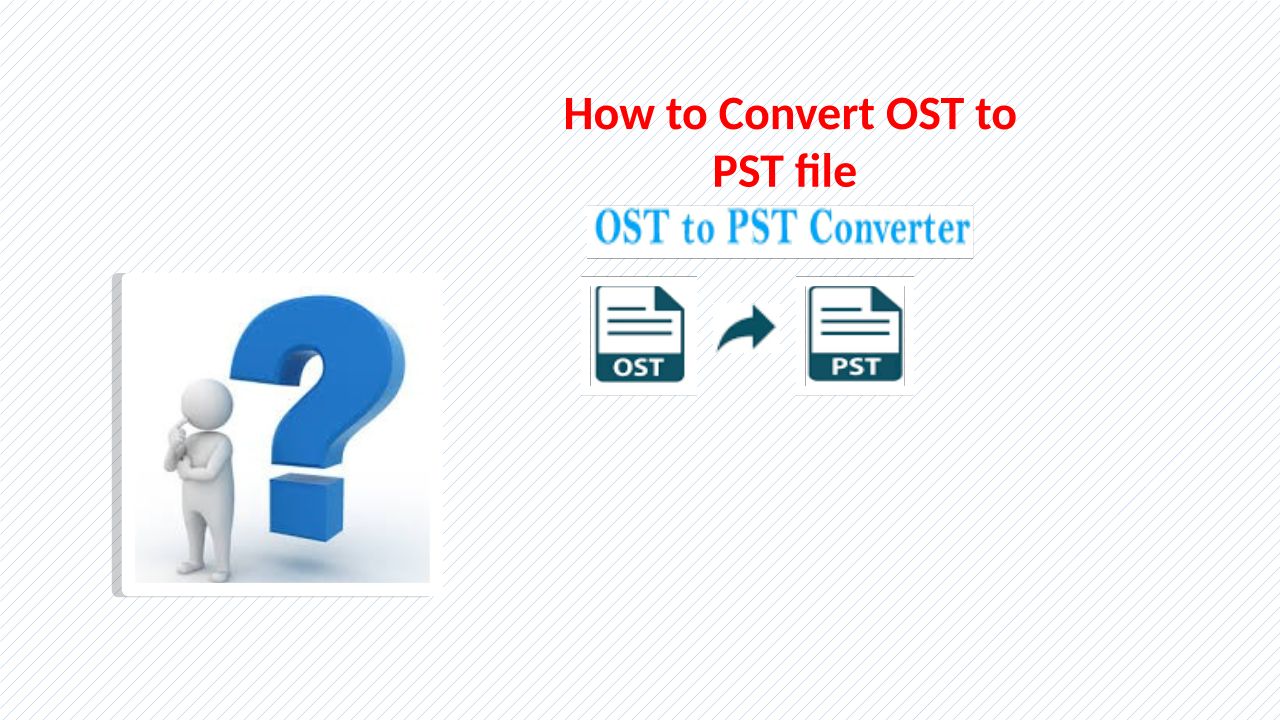 How to Convert OST to PST file

OST to PST Converter

OST

PST